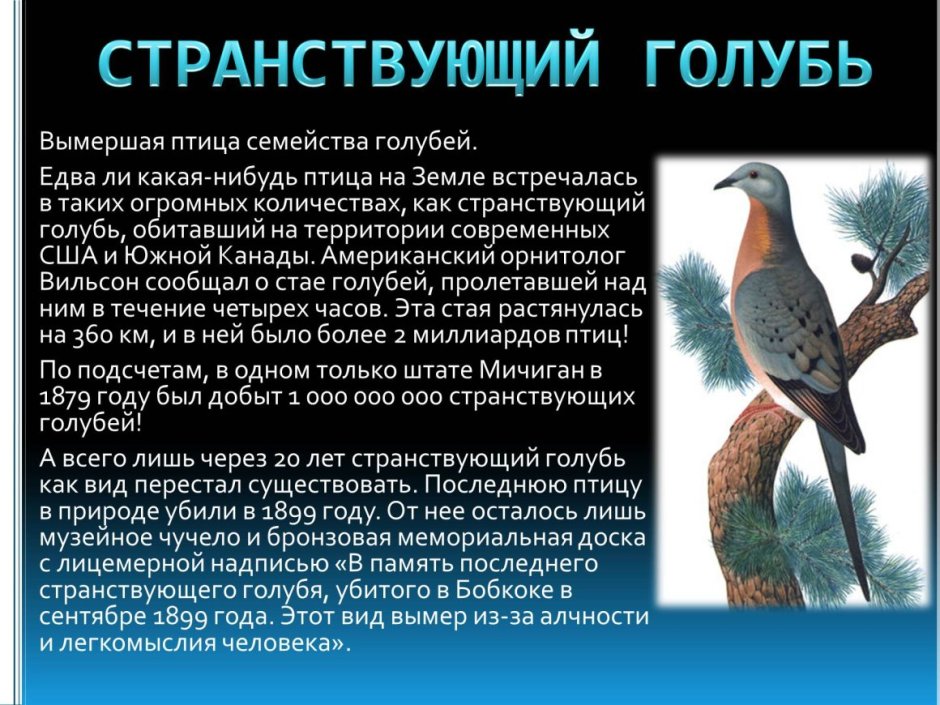 СТРАНСТВУЮЩИЙ ГОЛУБЬ

Вымершая птица семейства голубей.

Едва ли какая-нибудь птица на Земле встречалась в таких огромных количествах, как странствующий голубь, обитавший на территории современных США и Южной Канады. Американский орнитолог Вильсон сообщал о стае голубей, пролетавшей над ним в течение четырех часов. Эта стая растянулась на 360 км, и в ней было более 2 миллиардов птиц!

По подсчетам, в одном только штате Мичиган в 1879 году был добыт 1 000 000 000 странствующих голубей!

А всего лишь через 20 лет странствующий голубь как вид перестал существовать. Последнюю птицу в природе убили в 1899 году. От нее осталось лишь музейное чучело и бронзовая мемориальная доска с лицемерной надписью «В память последнего странствующего голубя, убитого в Бобкоке в сентябре 1899 года. Этот вид вымер из-за алчности и легкомыслия человека».